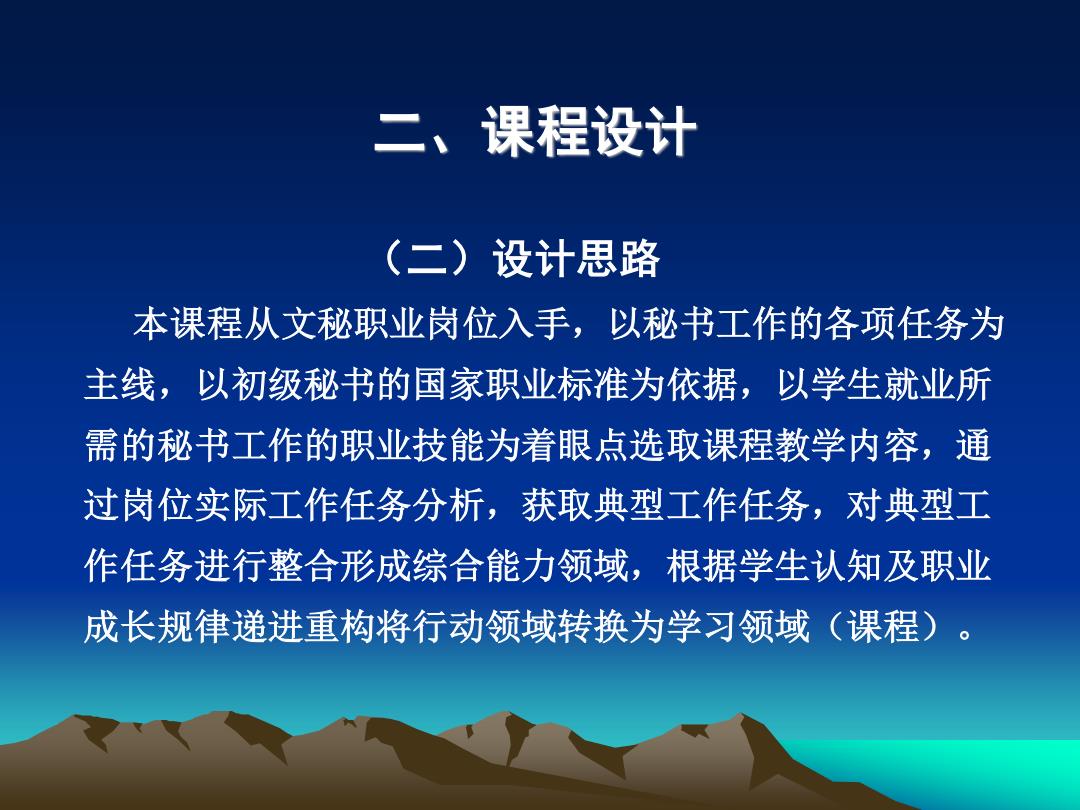 二、课程设计

（二）设计思路

本课程从文秘职业岗位入手，以秘书工作的各项任务为主线，以初级秘书的国家职业标准为依据，以学生就业所需的秘书工作的职业技能为着眼点选取课程教学内容，通过岗位实际工作任务分析，获取典型工作任务，对典型工作任务进行整合形成综合能力领域，根据学生认知及职业成长规律递进重构将行动领域转换为学习领域（课程）。